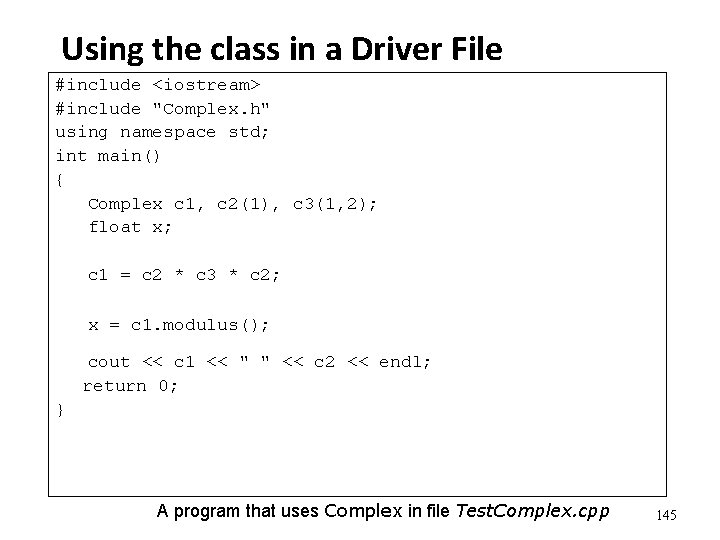 Using the class in a Driver File

#include <iostream>
#include "Complex.h"
using namespace std;
int main()
{
   Complex c1, c2(1), c3(1,2);
   float x;

   c1 = c2 * c3 * c2;

   x = c1.modulus();

   cout << c1 << " " << c2 << endl;
  return 0;
}

A program that uses Complex in file TestComplex.cpp

145